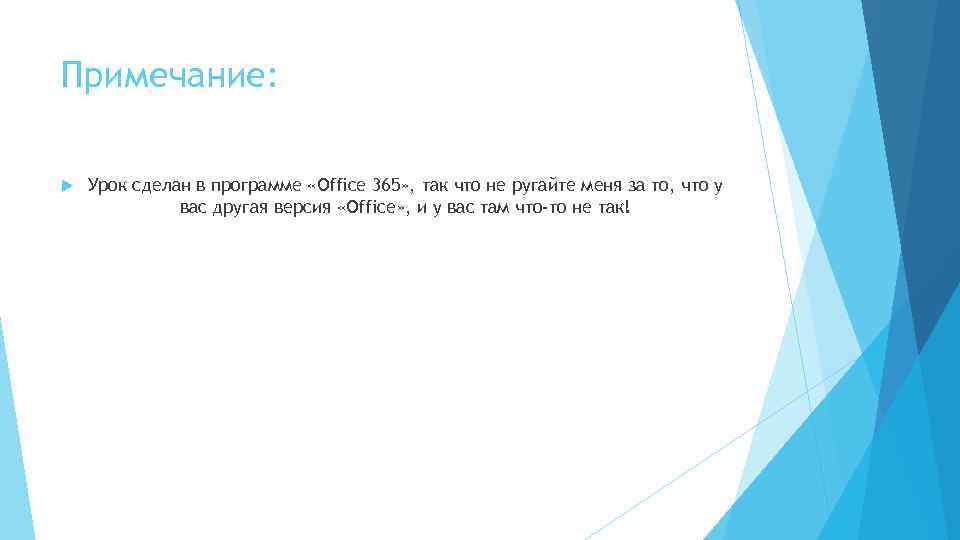 Примечание:

Урок сделан в программе «Office 365», так что не ругайте меня за то, что у вас другая версия «Office», и у вас там что-то не так!